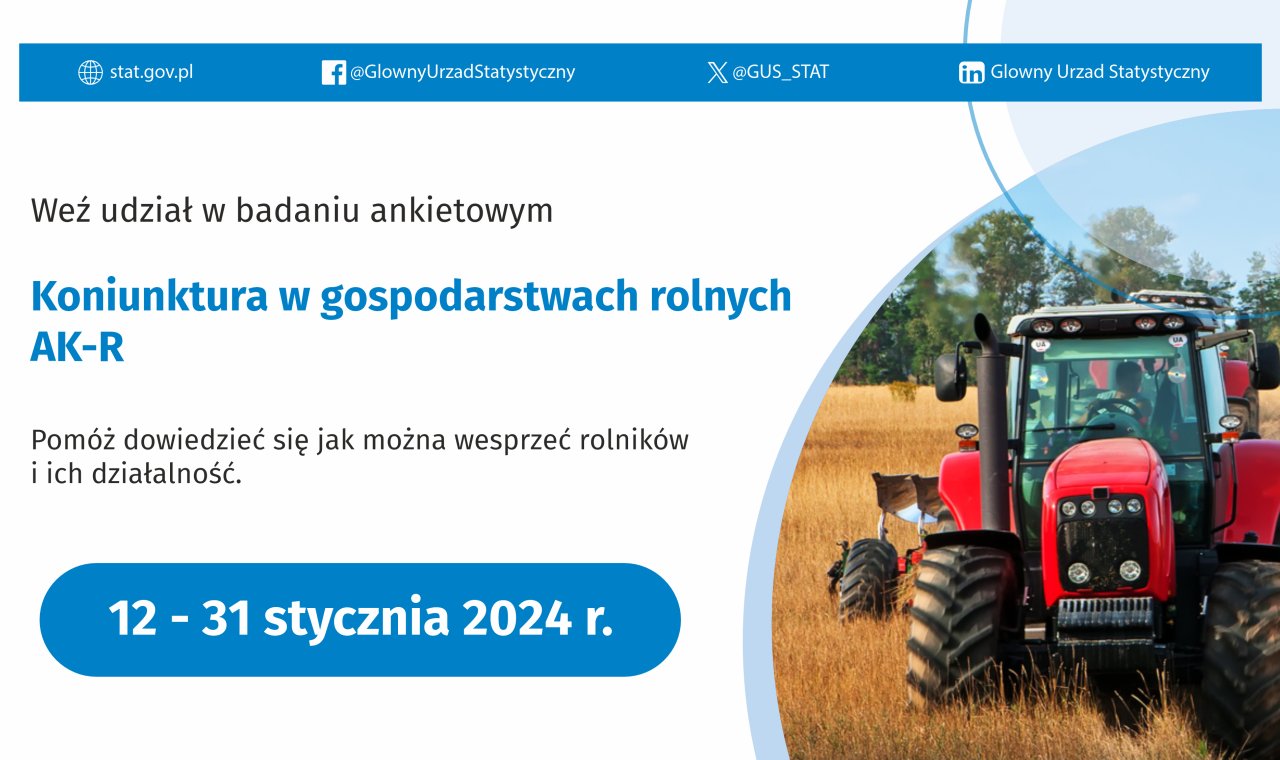 stat.gov.pl @GlownyUrzadStatystyczny @GUS_STAT Glowny Urzad Statystyczny

Weź udział w badaniu ankietowym

Koniunktura w gospodarstwach rolnych AK-R

Pomóż dowiedzieć się jak można wesprzeć rolników i ich działalność.

12 - 31 stycznia 2024 r.